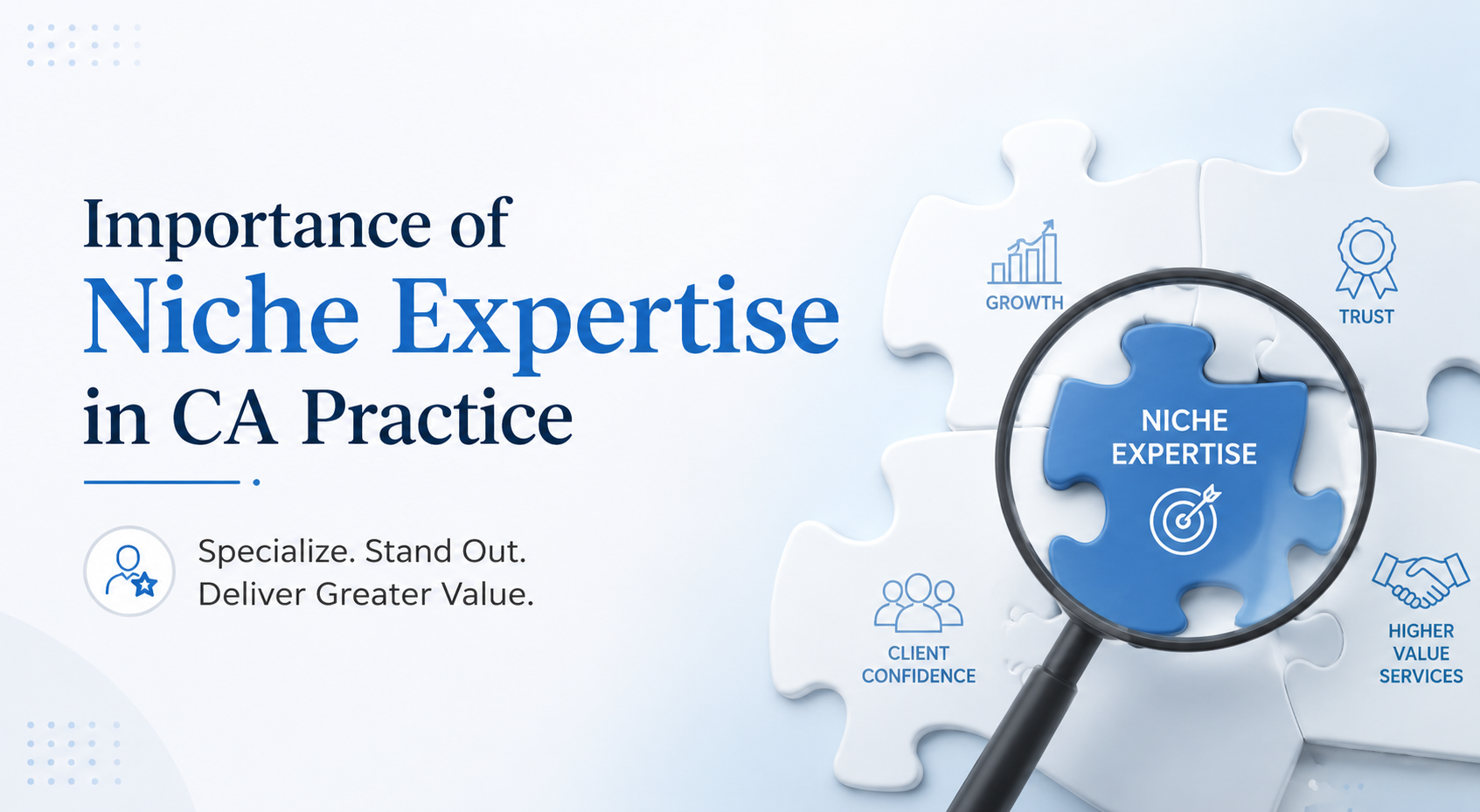 Importance of
Niche Expertise
in CA Practice

Specialize. Stand Out.
Deliver Greater Value.

GROWTH

TRUST

NICHE EXPERTISE

CLIENT CONFIDENCE

HIGHER VALUE SERVICES